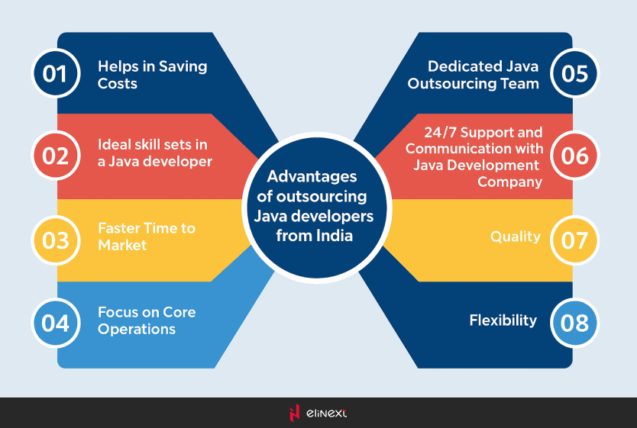 Advantages of outsourcing Java developers from India

01 Helps in Saving Costs

02 Ideal skill sets in a Java developer

03 Faster Time to Market

04 Focus on Core Operations

05 Dedicated Java Outsourcing Team

06 24/7 Support and Communication with Java Development Company

07 Quality

08 Flexibility

elinext